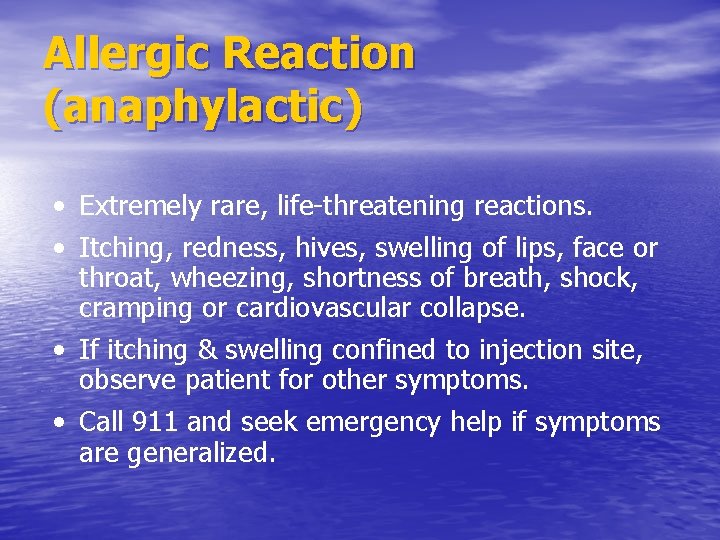 Allergic Reaction (anaphylactic)

• Extremely rare, life-threatening reactions.

• Itching, redness, hives, swelling of lips, face or throat, wheezing, shortness of breath, shock, cramping or cardiovascular collapse.

• If itching & swelling confined to injection site, observe patient for other symptoms.

• Call 911 and seek emergency help if symptoms are generalized.